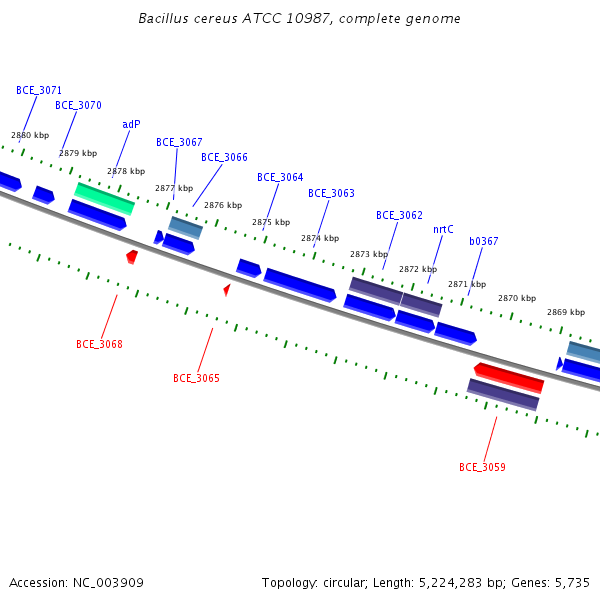 Bacillus cereus ATCC 10987, complete genome

BCE_3071
BCE_3070
adP
BCE_3067
BCE_3066
BCE_3064
BCE_3063
BCE_3062
nrtC
b0367

2880 kbp
2879 kbp
2878 kbp
2877 kbp
2876 kbp
2875 kbp
2874 kbp
2873 kbp
2872 kbp
2871 kbp
2870 kbp
2869 kbp

BCE_3068
BCE_3065
BCE_3059

Accession: NC_003909
Topology: circular; Length: 5,224,283 bp; Genes: 5,735